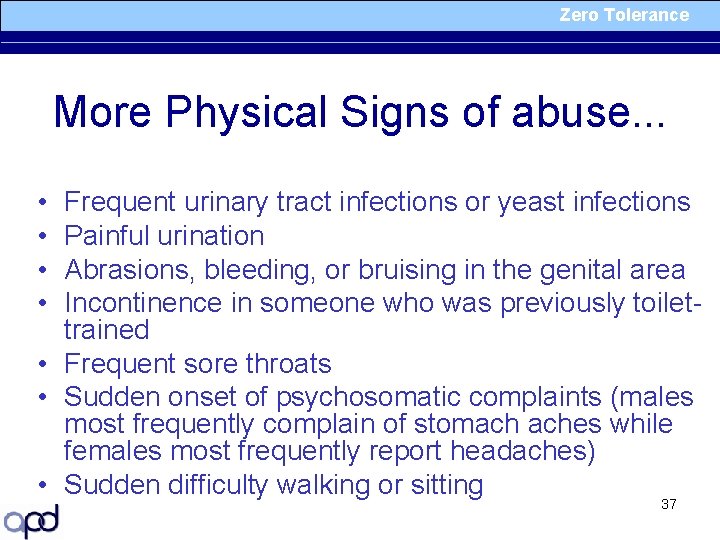 Zero Tolerance

More Physical Signs of abuse...

• Frequent urinary tract infections or yeast infections
• Painful urination
• Abrasions, bleeding, or bruising in the genital area
• Incontinence in someone who was previously toilet-trained
• Frequent sore throats
• Sudden onset of psychosomatic complaints (males most frequently complain of stomach aches while females most frequently report headaches)
• Sudden difficulty walking or sitting

37

apd